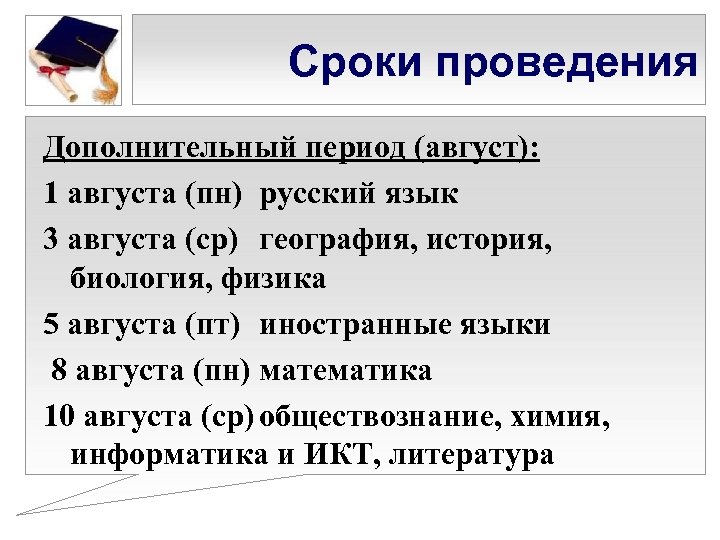 Сроки проведения

Дополнительный период (август):

1 августа (пн) русский язык

3 августа (ср) география, история, биология, физика

5 августа (пт) иностранные языки

8 августа (пн) математика

10 августа (ср) обществознание, химия, информатика и ИКТ, литература